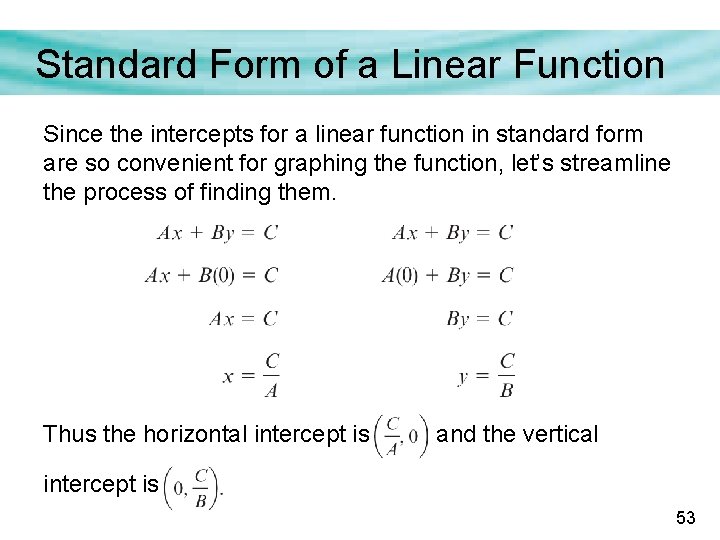 Standard Form of a Linear Function

Since the intercepts for a linear function in standard form are so convenient for graphing the function, let's streamline the process of finding them.

$Ax + By = C$

$Ax + B(0) = C$

$Ax = C$

$x = \frac{C}{A}$

$Ax + By = C$

$A(0) + By = C$

$By = C$

$y = \frac{C}{B}$

Thus the horizontal intercept is $\left(\frac{C}{A}, 0\right)$ and the vertical intercept is $\left(0, \frac{C}{B}\right)$.

53